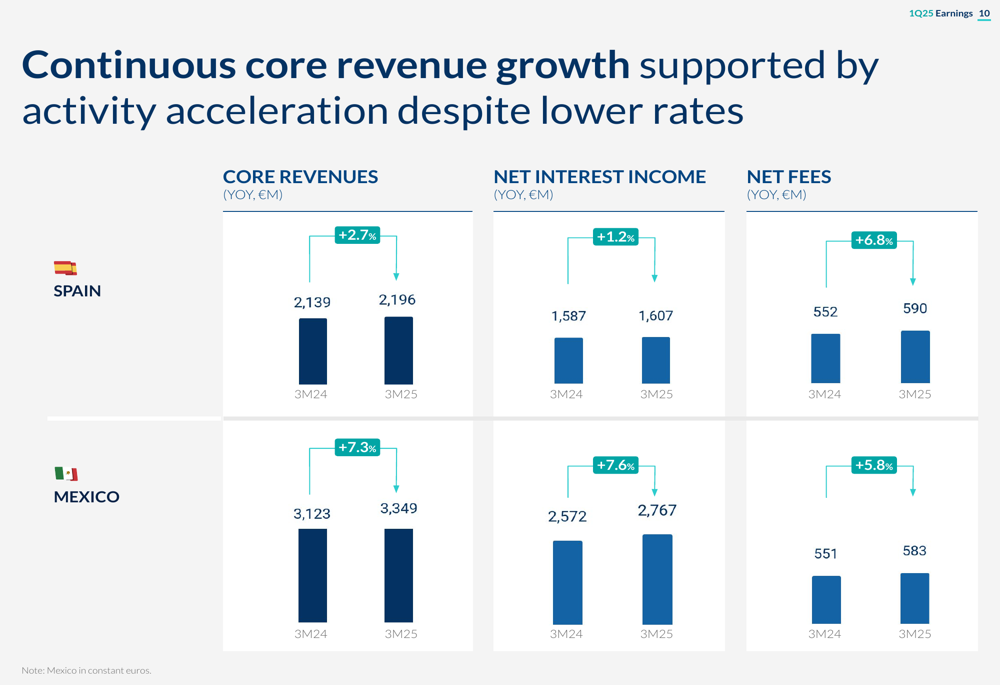 1Q25 Earnings 10

Continuous core revenue growth supported by activity acceleration despite lower rates

CORE REVENUES
(YOY, €M)

NET INTEREST INCOME
(YOY, €M)

NET FEES
(YOY, €M)

SPAIN

+2.7%
2,139
2,196
3M24
3M25

+1.2%
1,587
1,607
3M24
3M25

+6.8%
552
590
3M24
3M25

MEXICO

+7.3%
3,123
3,349
3M24
3M25

+7.6%
2,572
2,767
3M24
3M25

+5.8%
551
583
3M24
3M25

Note: Mexico in constant euros.